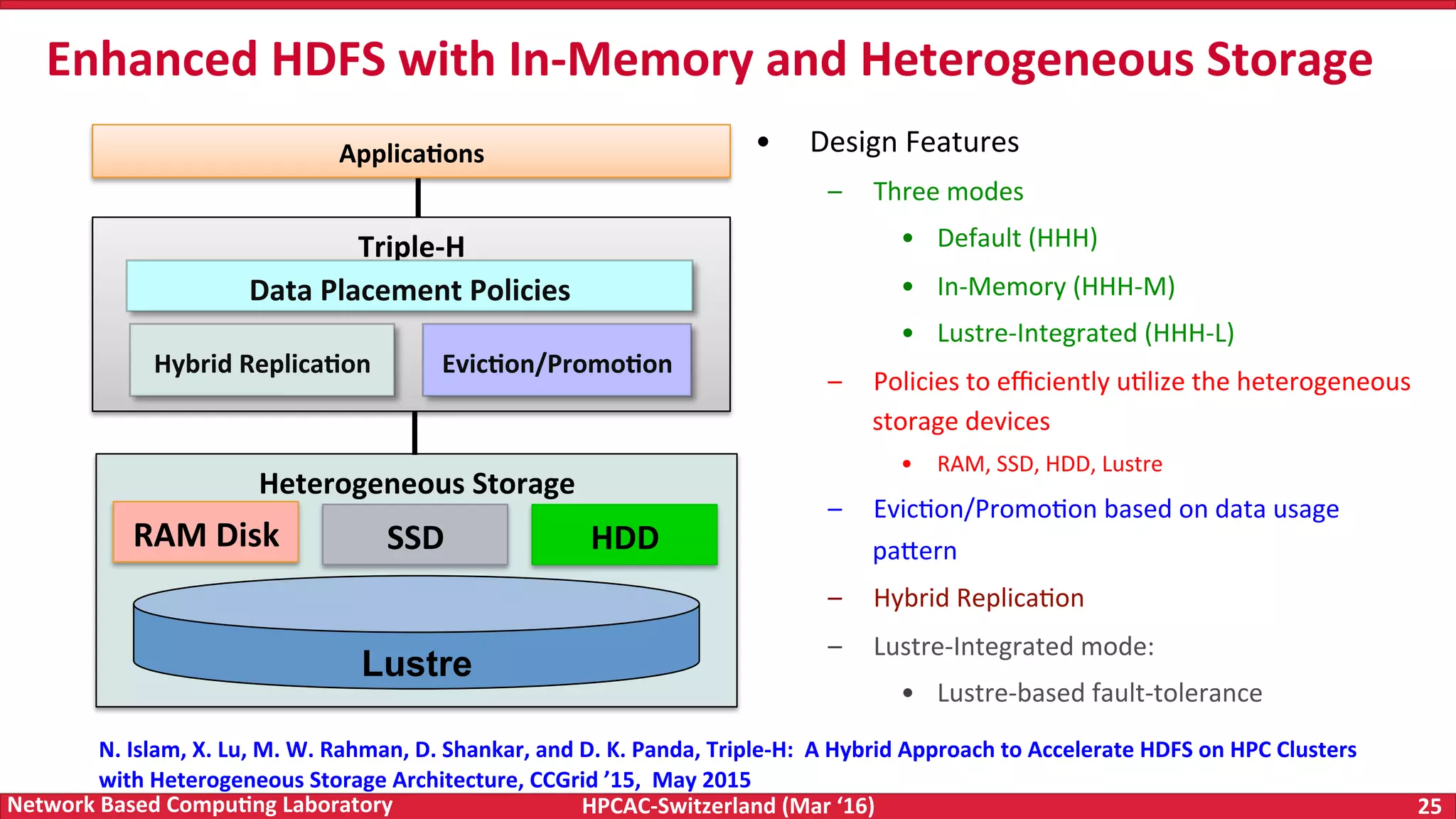 Enhanced HDFS with In-Memory and Heterogeneous Storage

Applications

Triple-H

Data Placement Policies

Hybrid Replication

Eviction/Promotion

Heterogeneous Storage

RAM Disk

SSD

HDD

Lustre

• Design Features
  – Three modes
    • Default (HHH)
    • In-Memory (HHH-M)
    • Lustre-Integrated (HHH-L)
  – Policies to efficiently utilize the heterogeneous storage devices
    • RAM, SSD, HDD, Lustre
  – Eviction/Promotion based on data usage pattern
  – Hybrid Replication
  – Lustre-Integrated mode:
    • Lustre-based fault-tolerance

N. Islam, X. Lu, M. W. Rahman, D. Shankar, and D. K. Panda, Triple-H: A Hybrid Approach to Accelerate HDFS on HPC Clusters with Heterogeneous Storage Architecture, CCGrid ’15, May 2015

Network Based Computing Laboratory HPCAC-Switzerland (Mar ‘16) 25